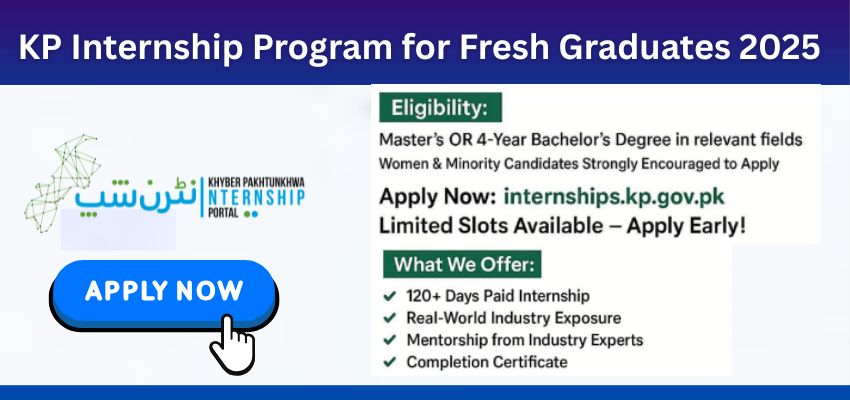 KP Internship Program for Fresh Graduates 2025

انٹرن شپ KHYBER PAKHTUNKHWA NTERNSHIP PORTAL

APPLY NOW

Eligibility:

Master's OR 4-Year Bachelor's Degree in relevant fields

Women & Minority Candidates Strongly Encouraged to Apply

Apply Now: internships.kp.gov.pk

Limited Slots Available – Apply Early!

What We Offer:

✔ 120+ Days Paid Internship

✔ Real-World Industry Exposure

✔ Mentorship from Industry Experts

✔ Completion Certificate